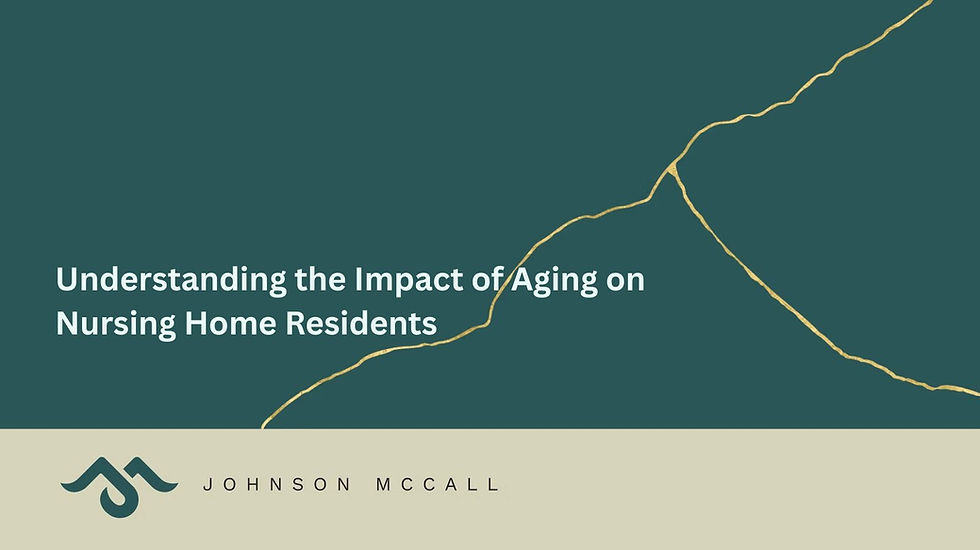 Understanding the Impact of Aging on Nursing Home Residents

JOHNSON MCCALL